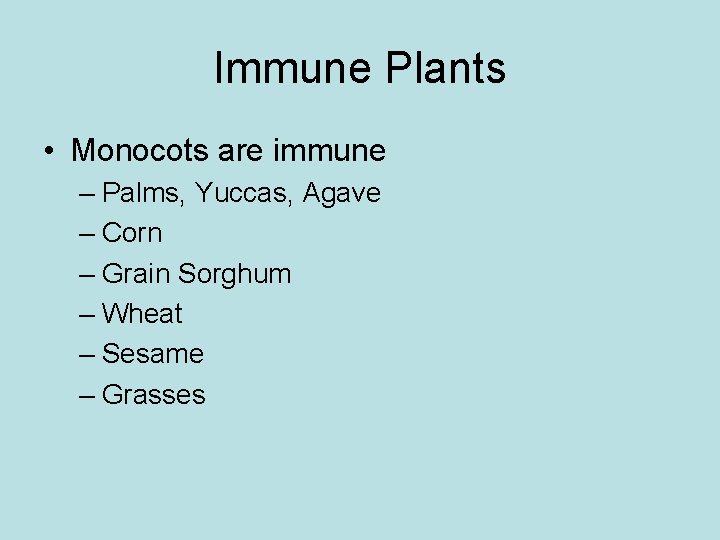 Immune Plants

• Monocots are immune
– Palms, Yuccas, Agave
– Corn
– Grain Sorghum
– Wheat
– Sesame
– Grasses